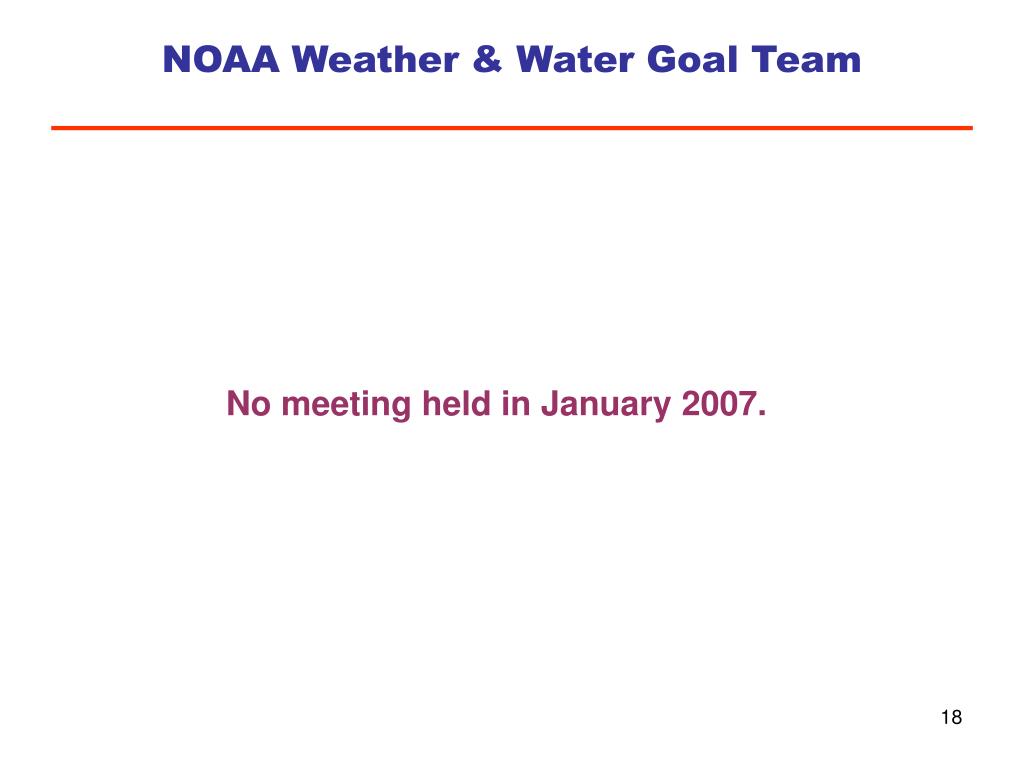 NOAA Weather & Water Goal Team

No meeting held in January 2007.

18